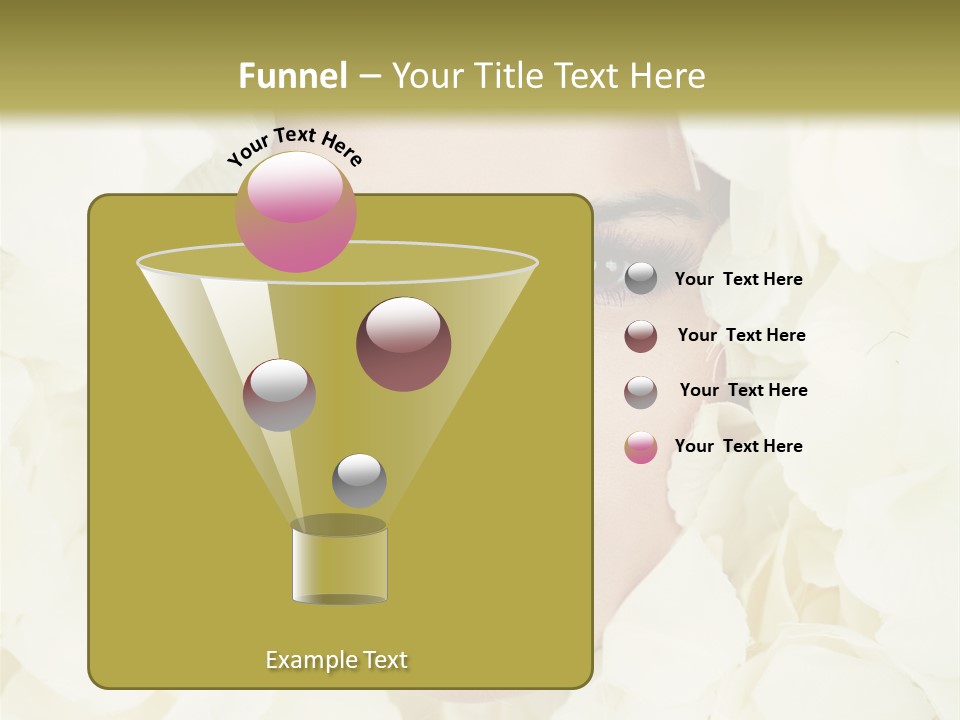 Funnel – Your Title Text Here

Your Text Here

Your Text Here

Your Text Here

Your Text Here

Your Text Here

Example Text